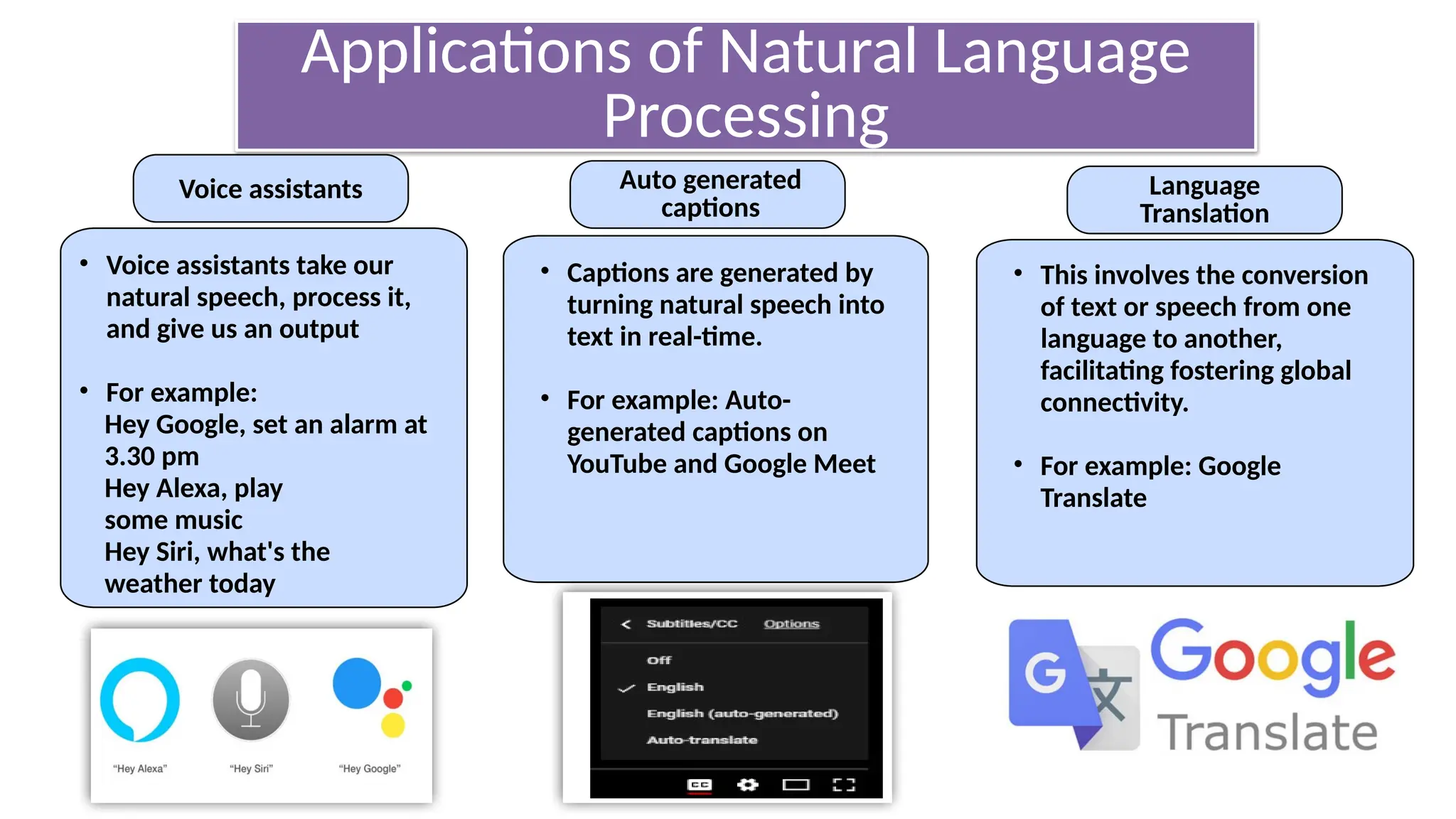 Applications of Natural Language Processing

Voice assistants

• Voice assistants take our natural speech, process it, and give us an output

• For example:
Hey Google, set an alarm at 3.30 pm
Hey Alexa, play some music
Hey Siri, what's the weather today

"Hey Alexa" "Hey Siri" "Hey Google"

Auto generated captions

• Captions are generated by turning natural speech into text in real-time.

• For example: Auto-generated captions on YouTube and Google Meet

< Subtitles/CC Options
Off
English
English (auto-generated)
Auto-translate

CC

Language Translation

• This involves the conversion of text or speech from one language to another, facilitating fostering global connectivity.

• For example: Google Translate

G 文

Google Translate